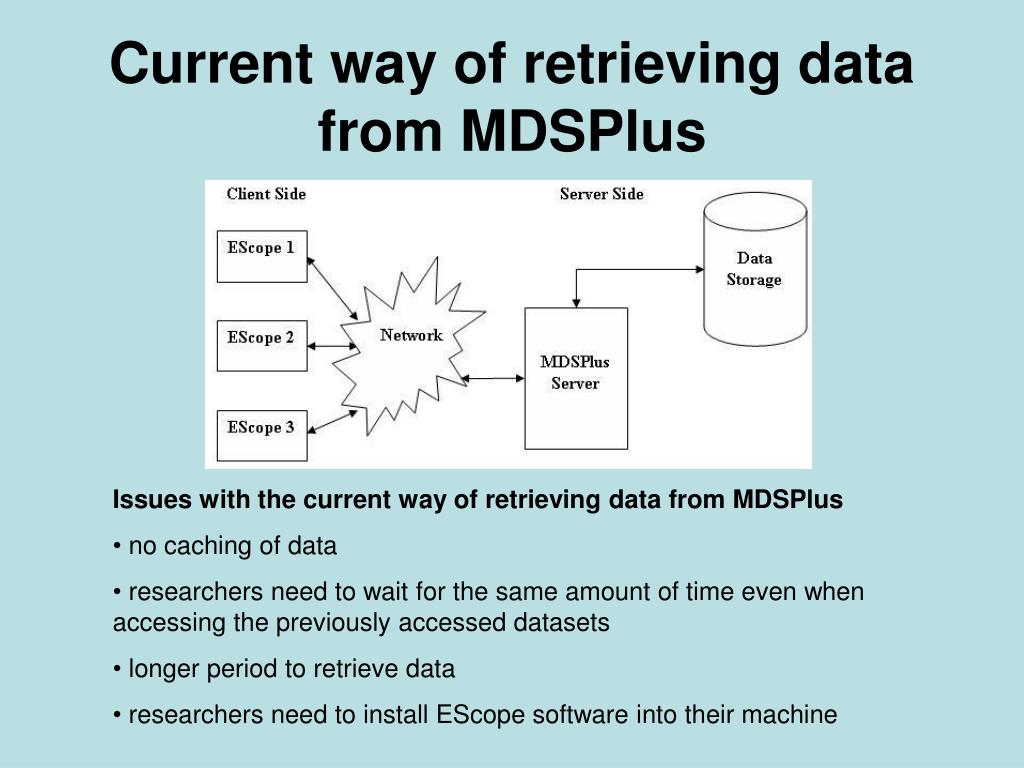 Current way of retrieving data from MDSPlus

Client Side
Server Side
EScope 1
EScope 2
EScope 3
Network
MDSPlus Server
Data Storage

Issues with the current way of retrieving data from MDSPlus

• no caching of data

• researchers need to wait for the same amount of time even when accessing the previously accessed datasets

• longer period to retrieve data

• researchers need to install EScope software into their machine